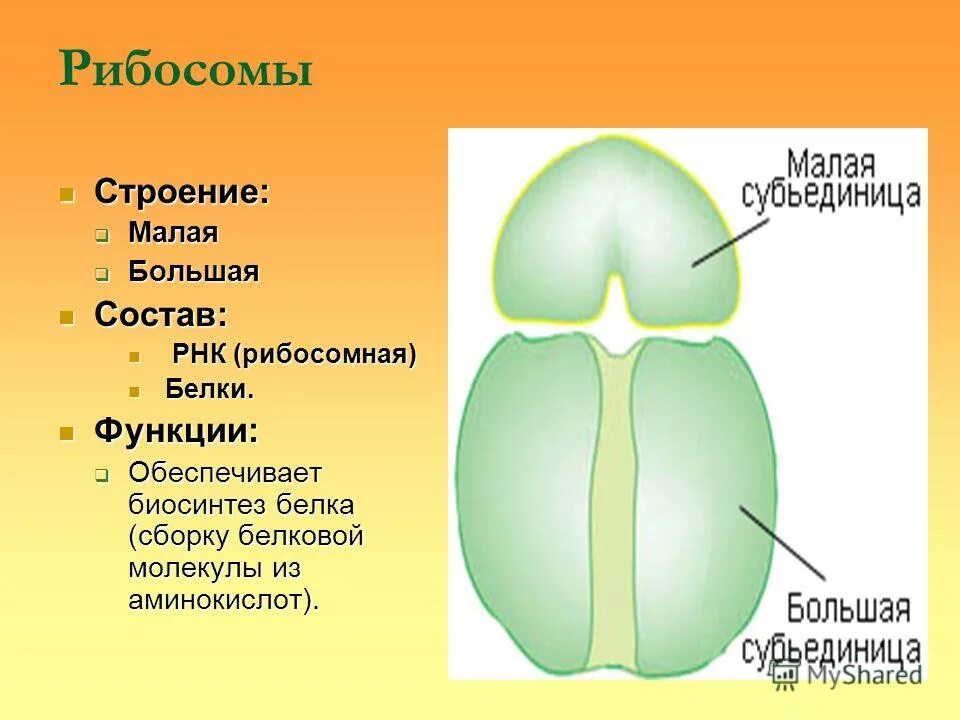 Рибосомы

Строение:
Малая
Большая
Состав:
РНК (рибосомная)
Белки.
Функции:
Обеспечивает биосинтез белка (сборку белковой молекулы из аминокислот).

Малая субьединица

Большая субьединица

MyShared